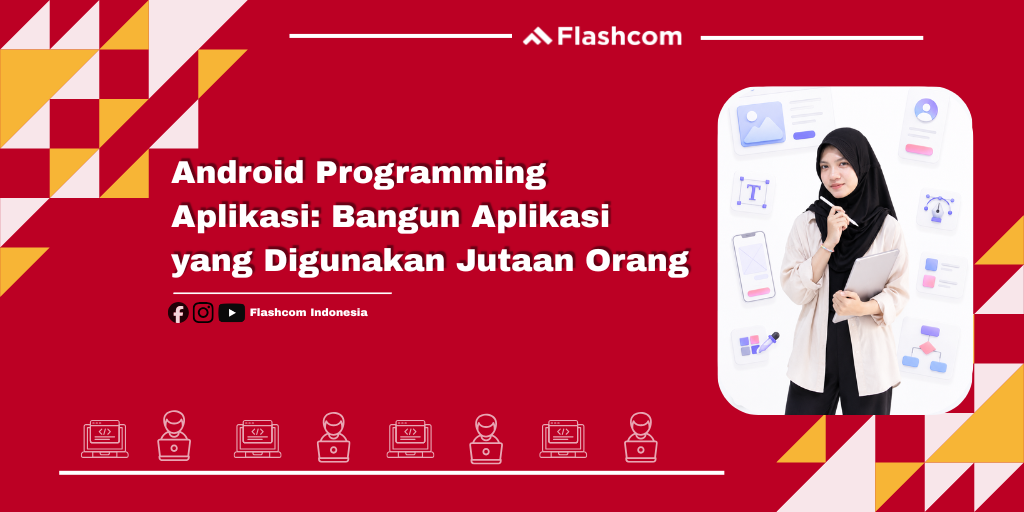 Flashcom

Android Programming Aplikasi: Bangun Aplikasi yang Digunakan Jutaan Orang

Flashcom Indonesia

T